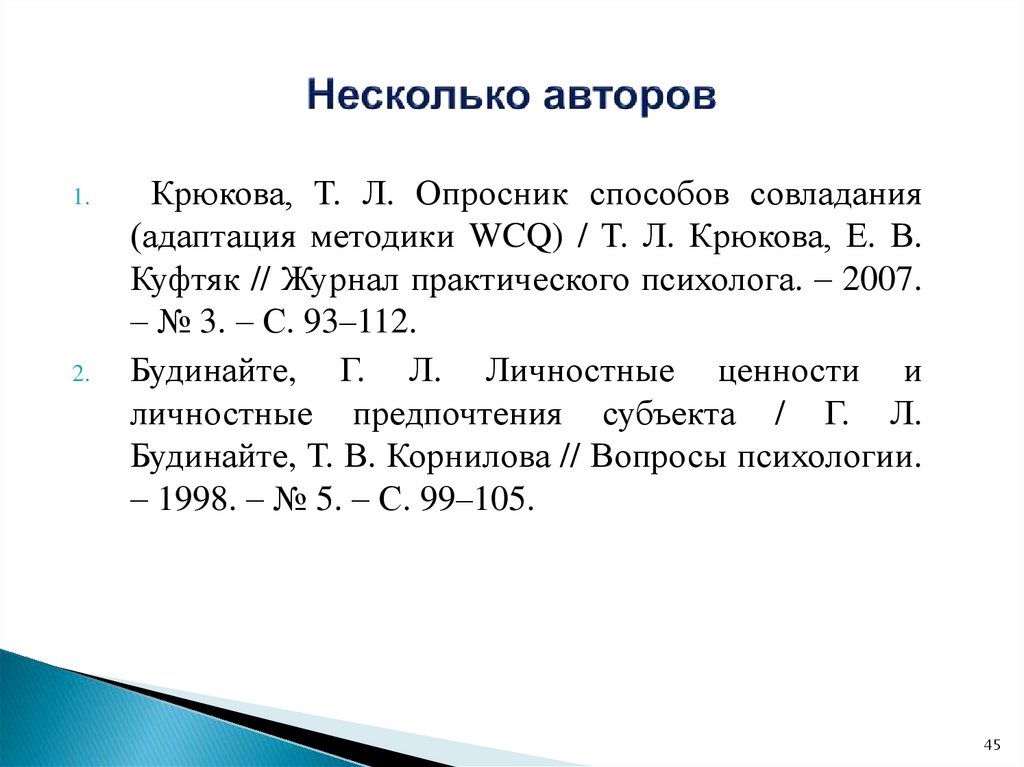 Несколько авторов

1. Крюкова, Т. Л. Опросник способов совладания (адаптация методики WCQ) / Т. Л. Крюкова, Е. В. Куфтяк // Журнал практического психолога. – 2007. – № 3. – С. 93–112.

2. Будинайте, Г. Л. Личностные ценности и личностные предпочтения субъекта / Г. Л. Будинайте, Т. В. Корнилова // Вопросы психологии. – 1998. – № 5. – С. 99–105.

45